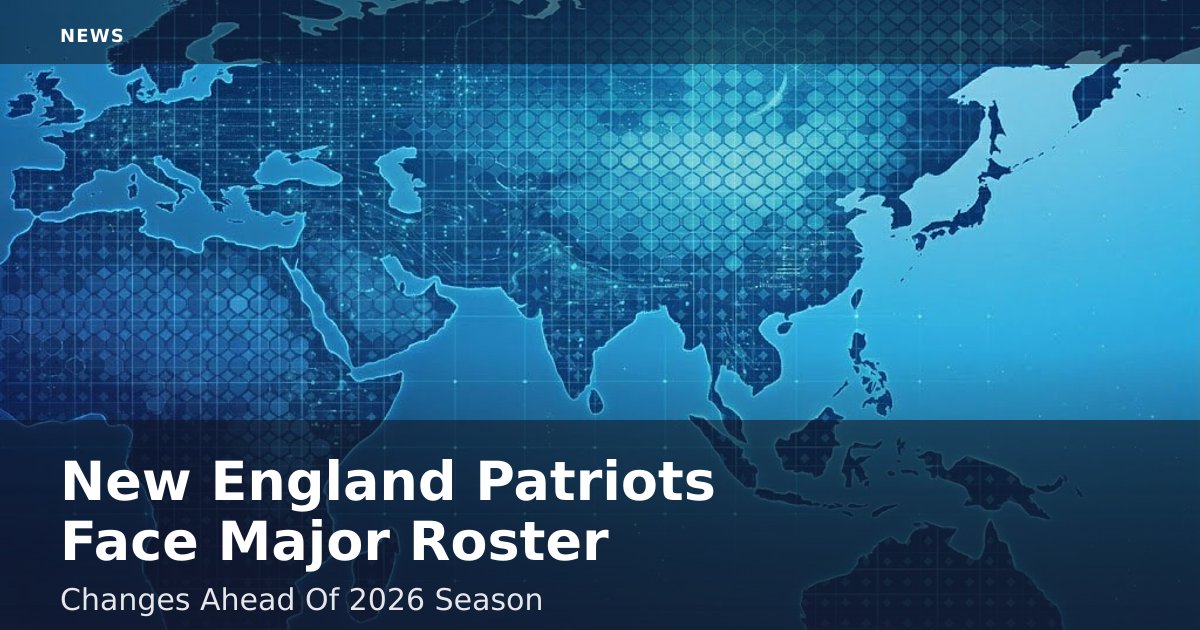 NEWS

New England Patriots Face Major Roster

Changes Ahead Of 2026 Season